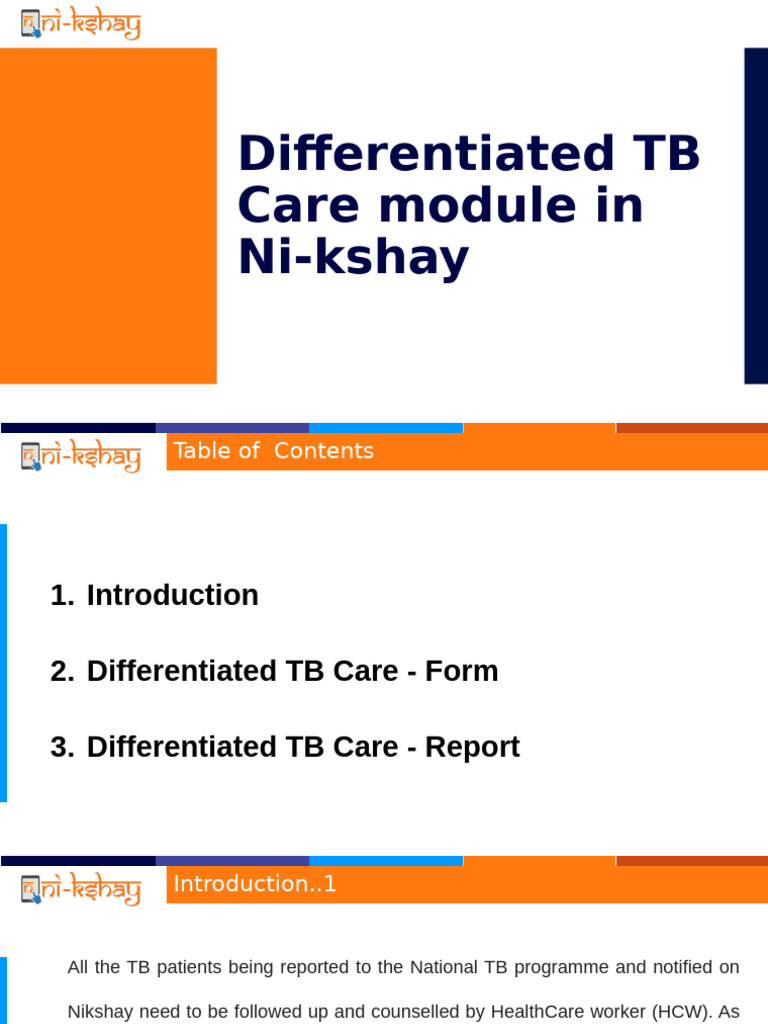 ni-kshay

Differentiated TB Care module in Ni-kshay

ni-kshay

Table of Contents

1. Introduction

2. Differentiated TB Care - Form

3. Differentiated TB Care - Report

ni-kshay

Introduction..1

All the TB patients being reported to the National TB programme and notified on Nikshay need to be followed up and counselled by HealthCare worker (HCW). As